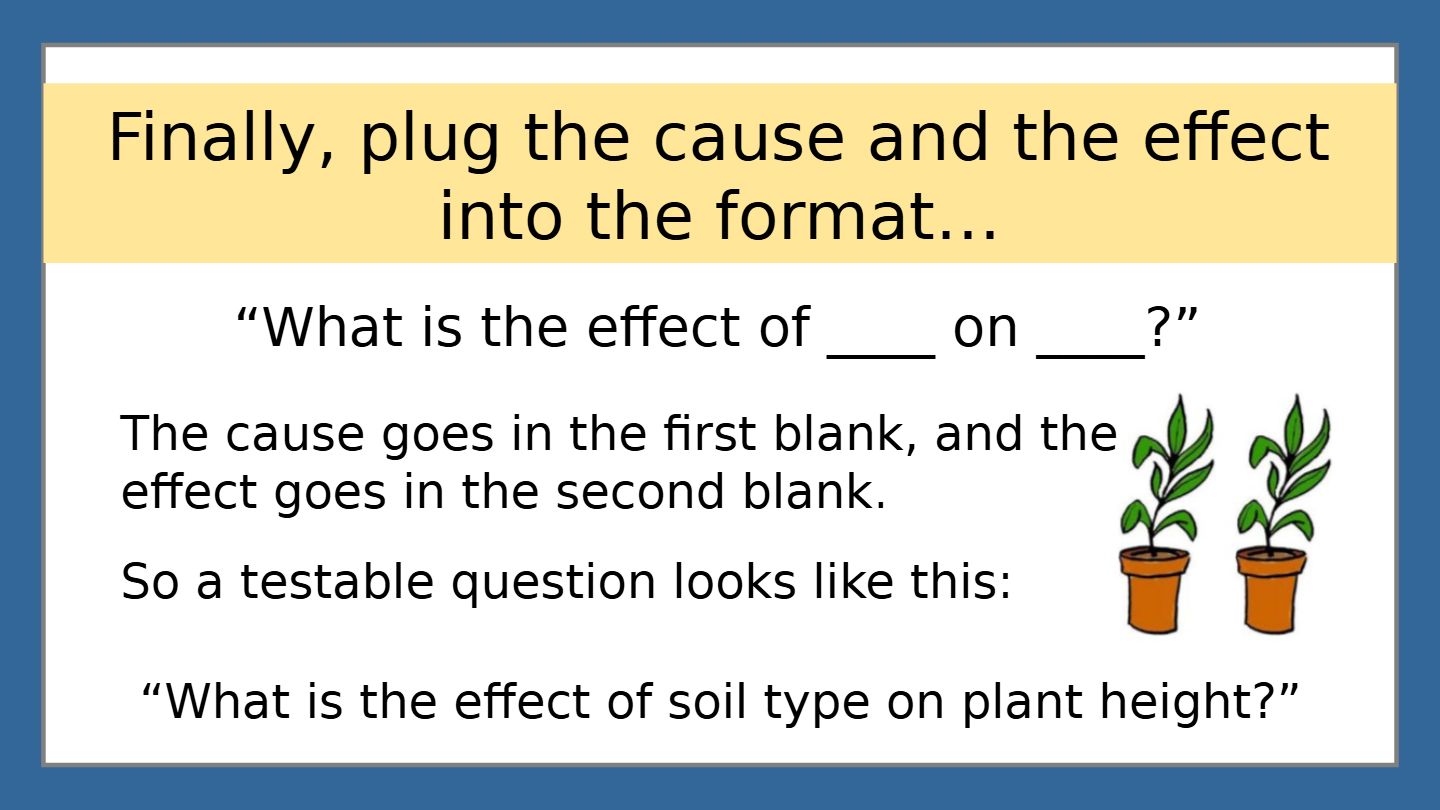 Finally, plug the cause and the effect into the format…

“What is the effect of ____ on ____?”

The cause goes in the first blank, and the effect goes in the second blank.

So a testable question looks like this:

“What is the effect of soil type on plant height?”